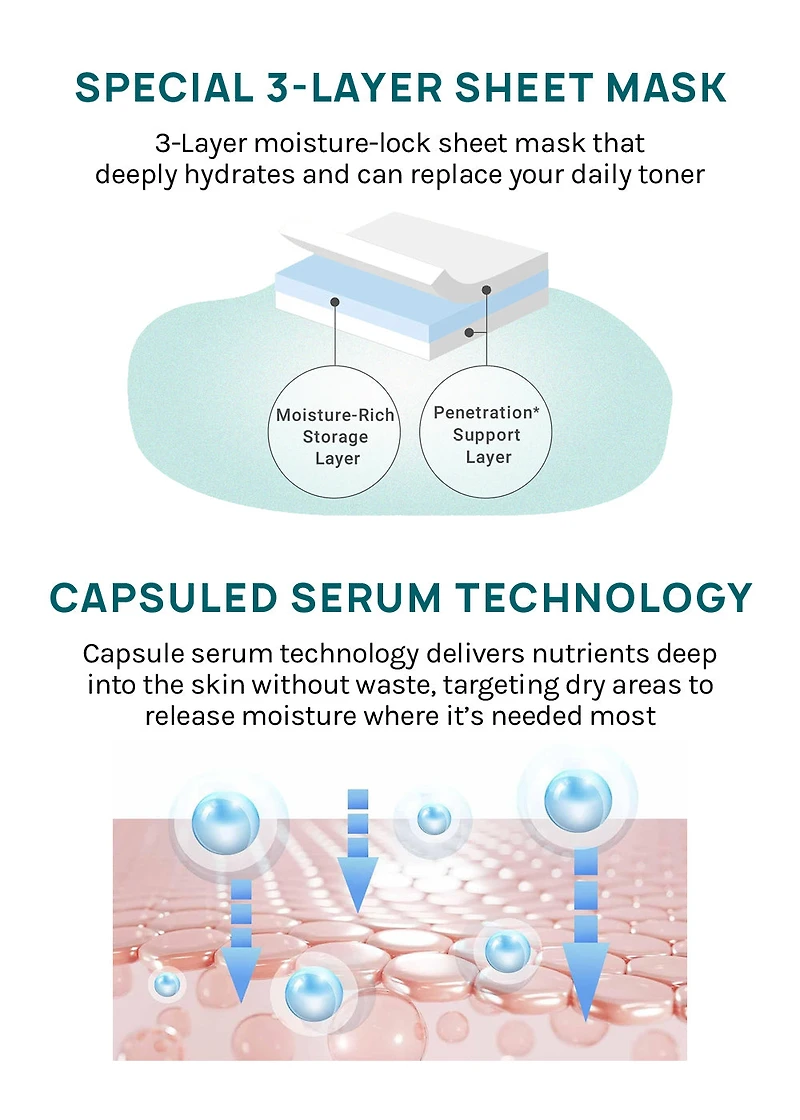 SPECIAL 3-LAYER SHEET MASK

3-Layer moisture-lock sheet mask that deeply hydrates and can replace your daily toner

Moisture-Rich Storage Layer

Penetration* Support Layer

CAPSULED SERUM TECHNOLOGY

Capsule serum technology delivers nutrients deep into the skin without waste, targeting dry areas to release moisture where it's needed most